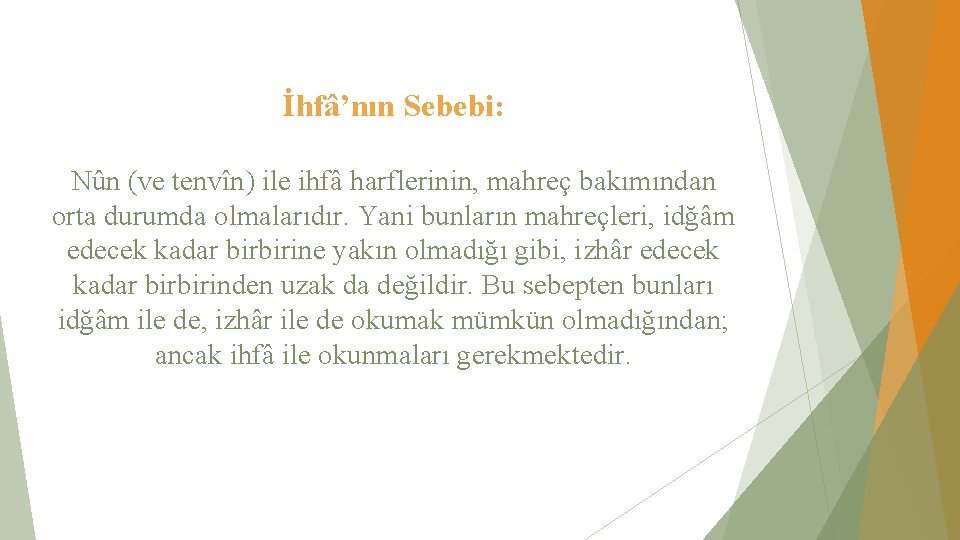 İhfâ’nın Sebebi:

Nûn (ve tenvîn) ile ihfâ harflerinin, mahreç bakımından orta durumda olmalarıdır. Yani bunların mahreçleri, idğâm edecek kadar birbirine yakın olmadığı gibi, izhâr edecek kadar birbirinden uzak da değildir. Bu sebepten bunları idğâm ile de, izhâr ile de okumak mümkün olmadığından; ancak ihfâ ile okunmaları gerekmektedir.